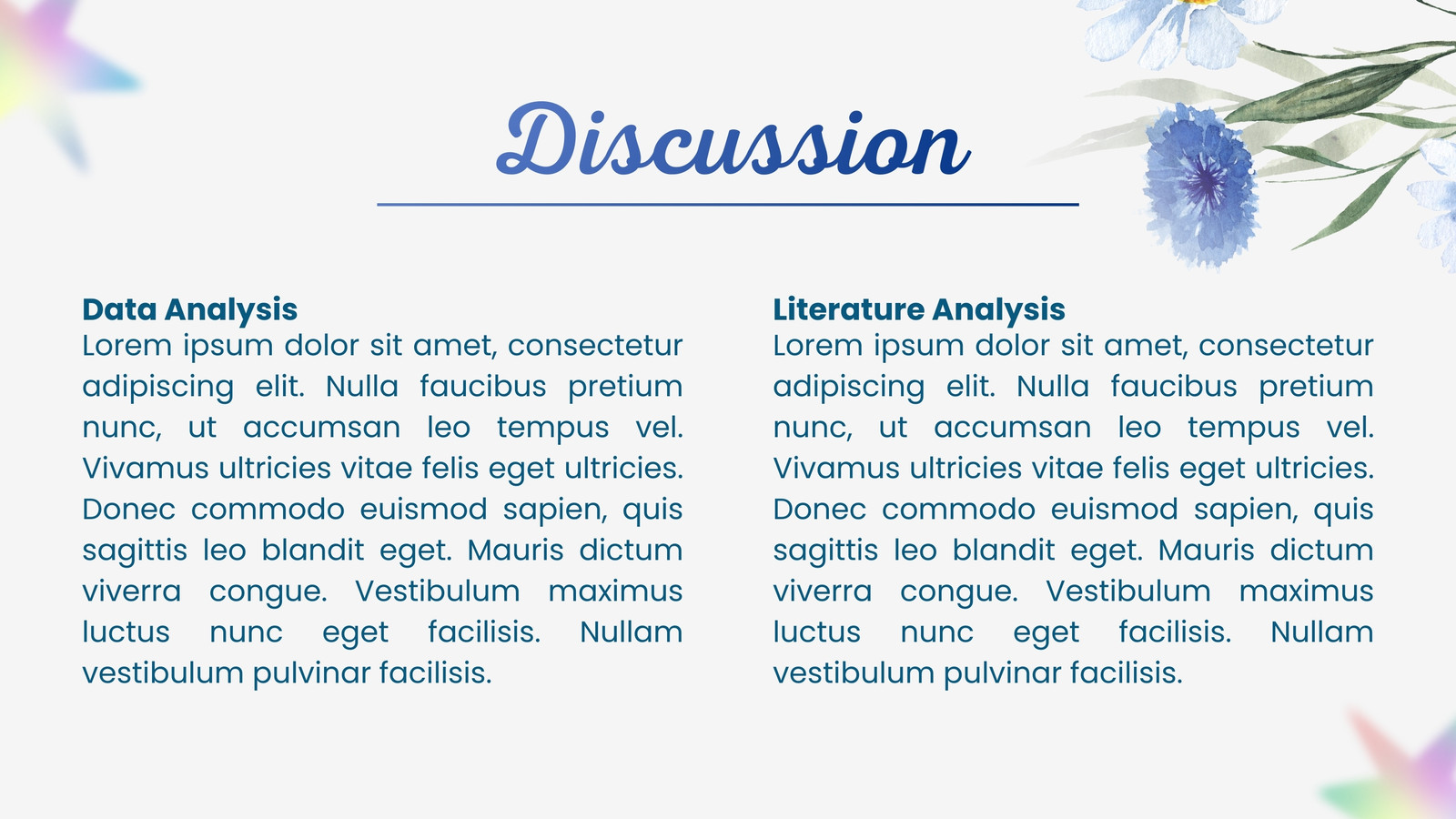 Discussion

Data Analysis
Lorem ipsum dolor sit amet, consectetur adipiscing elit. Nulla faucibus pretium nunc, ut accumsan leo tempus vel. Vivamus ultricies vitae felis eget ultricies. Donec commodo euismod sapien, quis sagittis leo blandit eget. Mauris dictum viverra congue. Vestibulum maximus luctus nunc eget facilisis. Nullam vestibulum pulvinar facilisis.

Literature Analysis
Lorem ipsum dolor sit amet, consectetur adipiscing elit. Nulla faucibus pretium nunc, ut accumsan leo tempus vel. Vivamus ultricies vitae felis eget ultricies. Donec commodo euismod sapien, quis sagittis leo blandit eget. Mauris dictum viverra congue. Vestibulum maximus luctus nunc eget facilisis. Nullam vestibulum pulvinar facilisis.